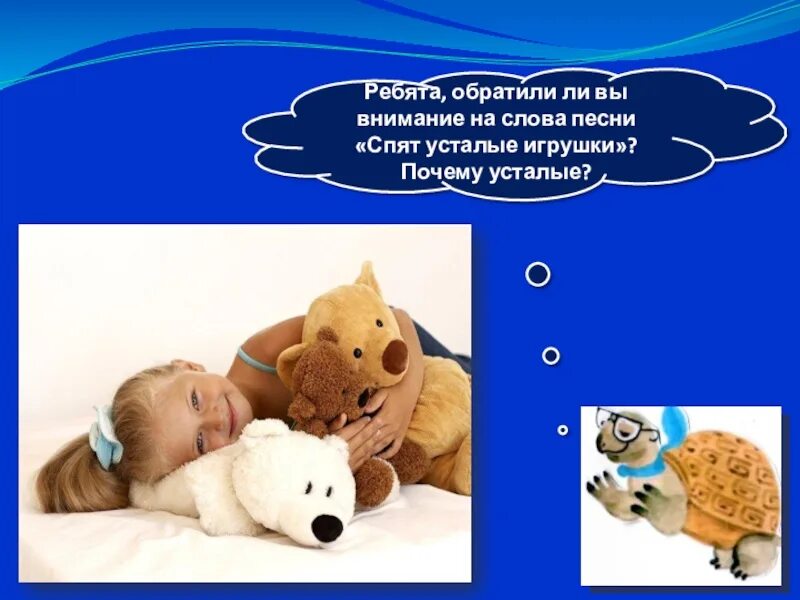 Ребята, обратили ли вы внимание на слова песни «Спят усталые игрушки»? Почему усталые?